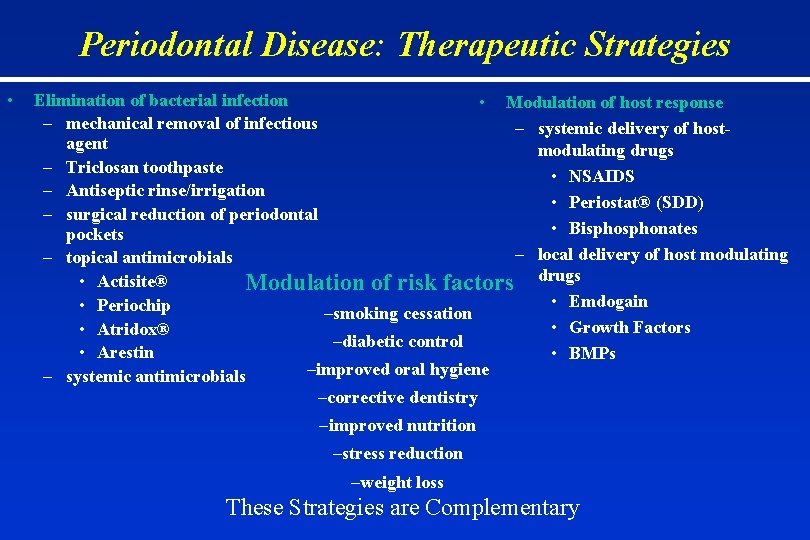 Periodontal Disease: Therapeutic Strategies

• Elimination of bacterial infection
– mechanical removal of infectious agent
– Triclosan toothpaste
– Antiseptic rinse/irrigation
– surgical reduction of periodontal pockets
– topical antimicrobials
• Actisite®
• Periochip
• Atridox®
• Arestin
– systemic antimicrobials

Modulation of risk factors
–smoking cessation
–diabetic control
–improved oral hygiene
–corrective dentistry
–improved nutrition
–stress reduction
–weight loss

• Modulation of host response
– systemic delivery of host-modulating drugs
• NSAIDS
• Periostat® (SDD)
• Bisphosphonates
– local delivery of host modulating drugs
• Emdogain
• Growth Factors
• BMPs

These Strategies are Complementary